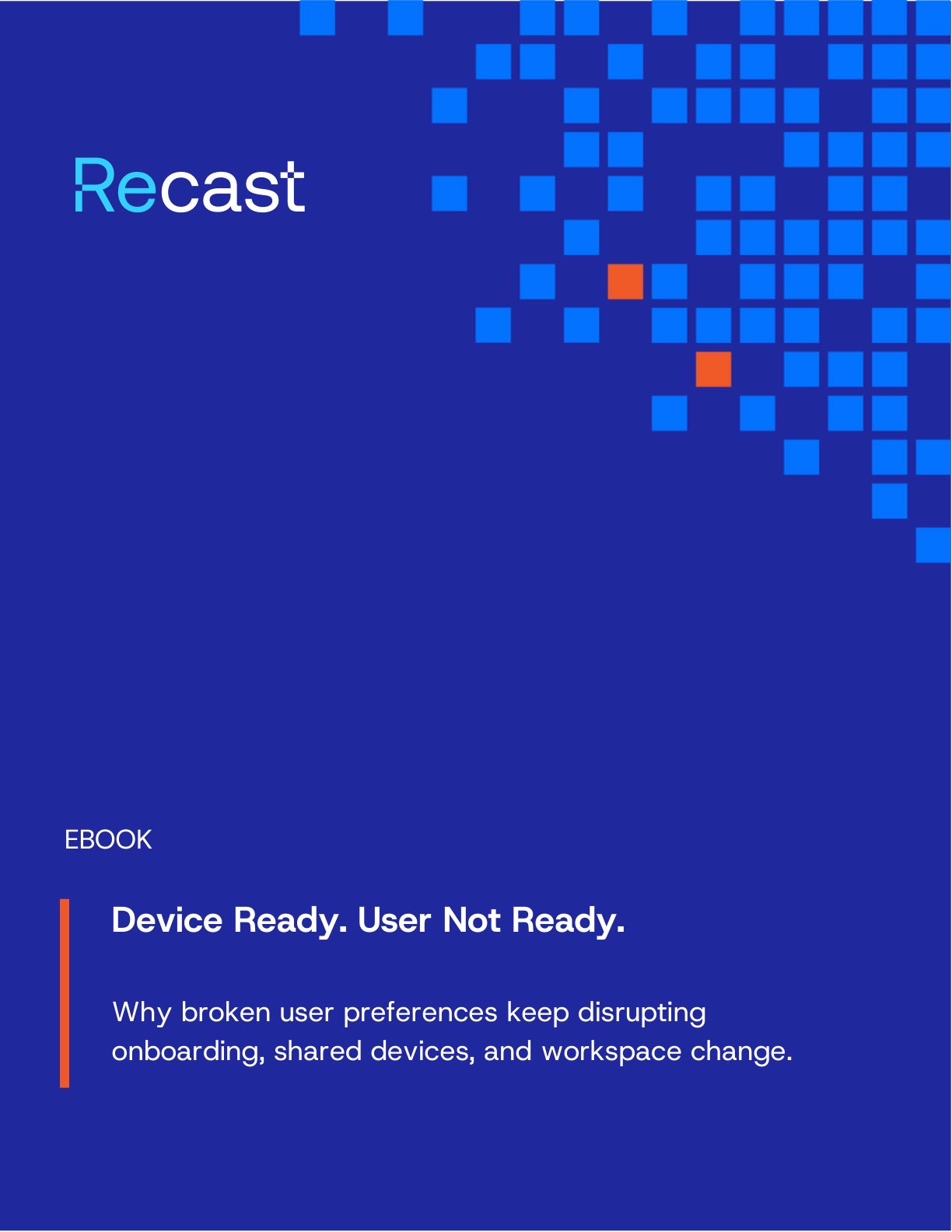 Recast

EBOOK

Device Ready. User Not Ready.

Why broken user preferences keep disrupting onboarding, shared devices, and workspace change.